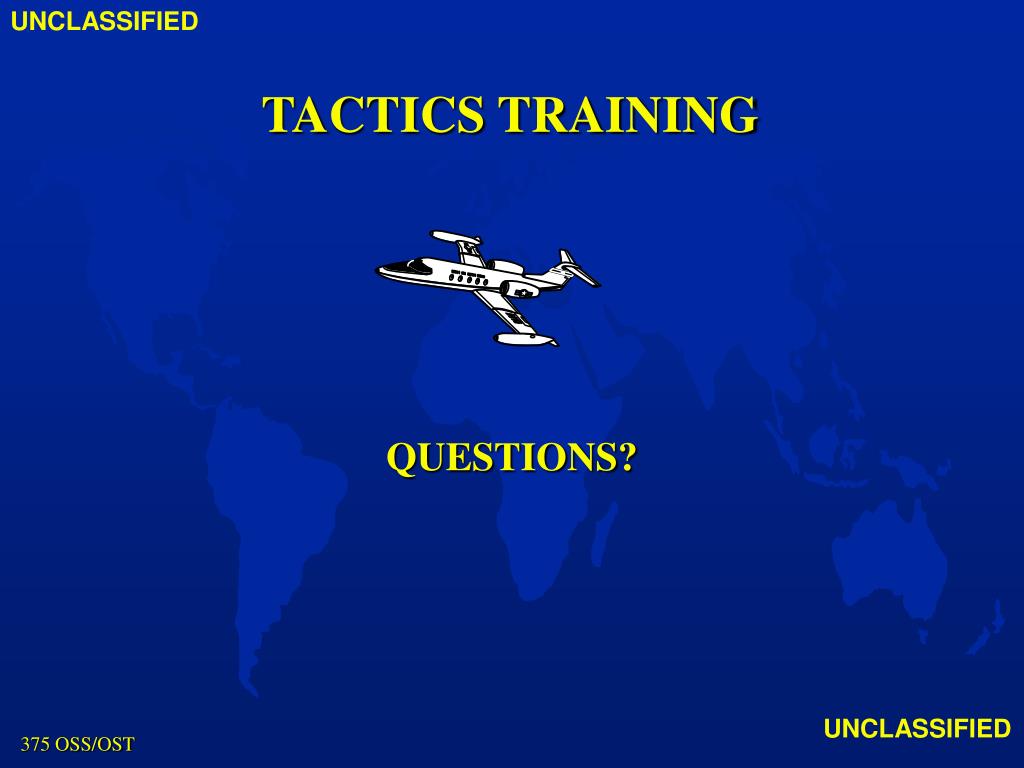 UNCLASSIFIED

TACTICS TRAINING

QUESTIONS?

UNCLASSIFIED

375 OSS/OST